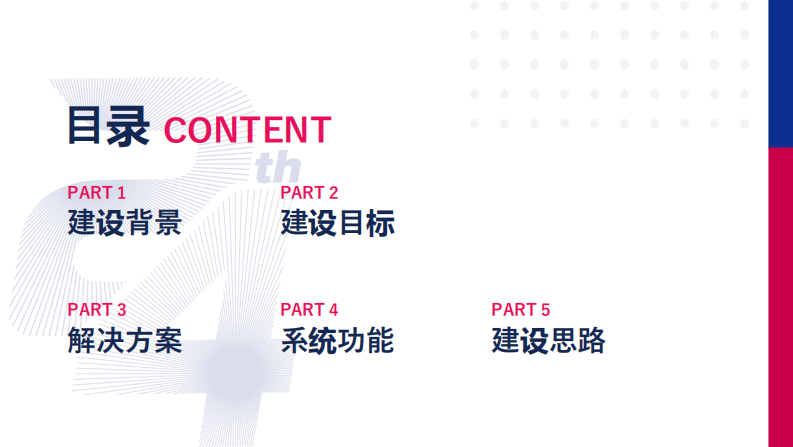 目录 CONTENT

24th

PART 1
建设背景

PART 2
建设目标

PART 3
解决方案

PART 4
系统功能

PART 5
建设思路